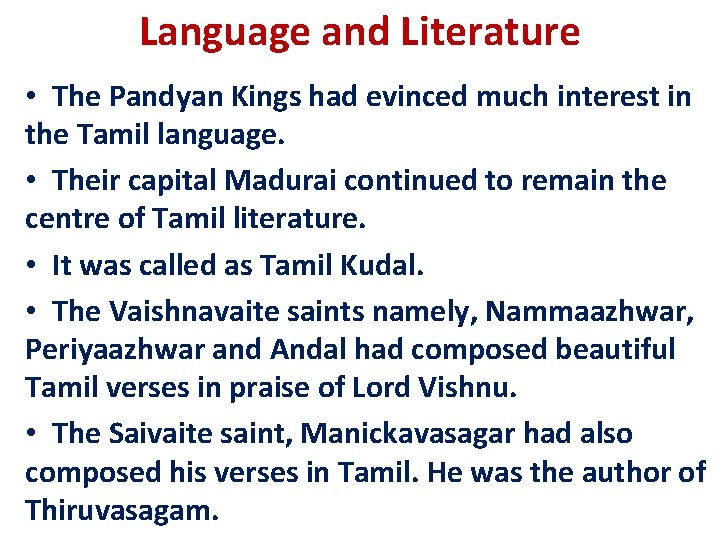 Language and Literature

• The Pandyan Kings had evinced much interest in the Tamil language.

• Their capital Madurai continued to remain the centre of Tamil literature.

• It was called as Tamil Kudal.

• The Vaishnavaite saints namely, Nammaazhwar, Periyaazhwar and Andal had composed beautiful Tamil verses in praise of Lord Vishnu.

• The Saivaite saint, Manickavasagar had also composed his verses in Tamil. He was the author of Thiruvasagam.